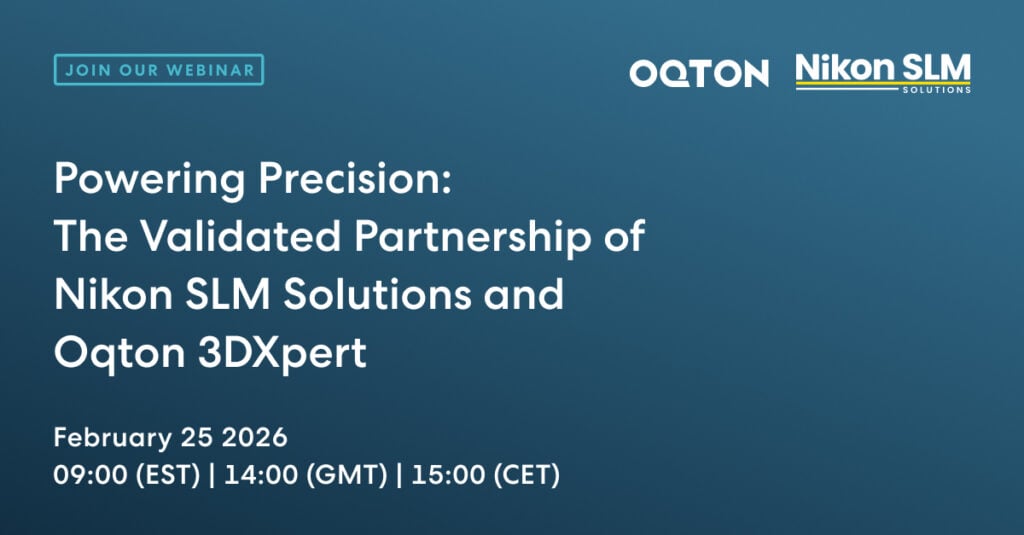 JOIN OUR WEBINAR

OQTON

Nikon SLM
SOLUTIONS

Powering Precision:
The Validated Partnership of Nikon SLM Solutions and Oqton 3DXpert

February 25 2026
09:00 (EST) | 14:00 (GMT) | 15:00 (CET)